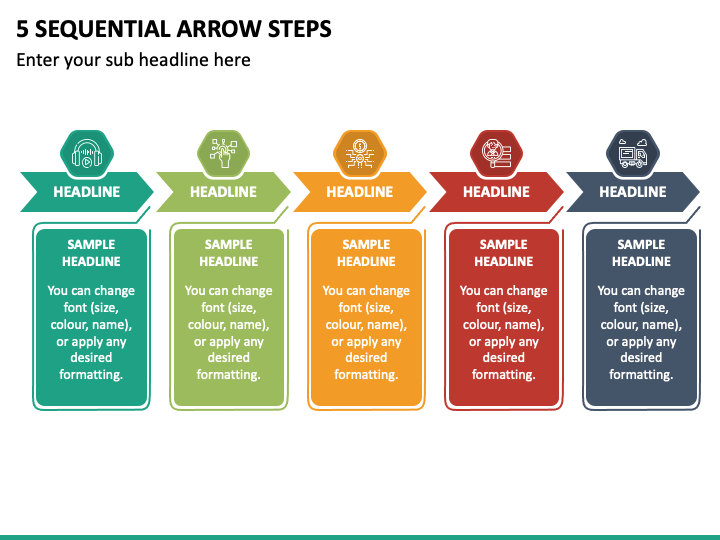 5 SEQUENTIAL ARROW STEPS

Enter your sub headline here

HEADLINE

SAMPLE HEADLINE

You can change font (size, colour, name), or apply any desired formatting.

HEADLINE

SAMPLE HEADLINE

You can change font (size, colour, name), or apply any desired formatting.

HEADLINE

SAMPLE HEADLINE

You can change font (size, colour, name), or apply any desired formatting.

HEADLINE

SAMPLE HEADLINE

You can change font (size, colour, name), or apply any desired formatting.

HEADLINE

SAMPLE HEADLINE

You can change font (size, colour, name), or apply any desired formatting.